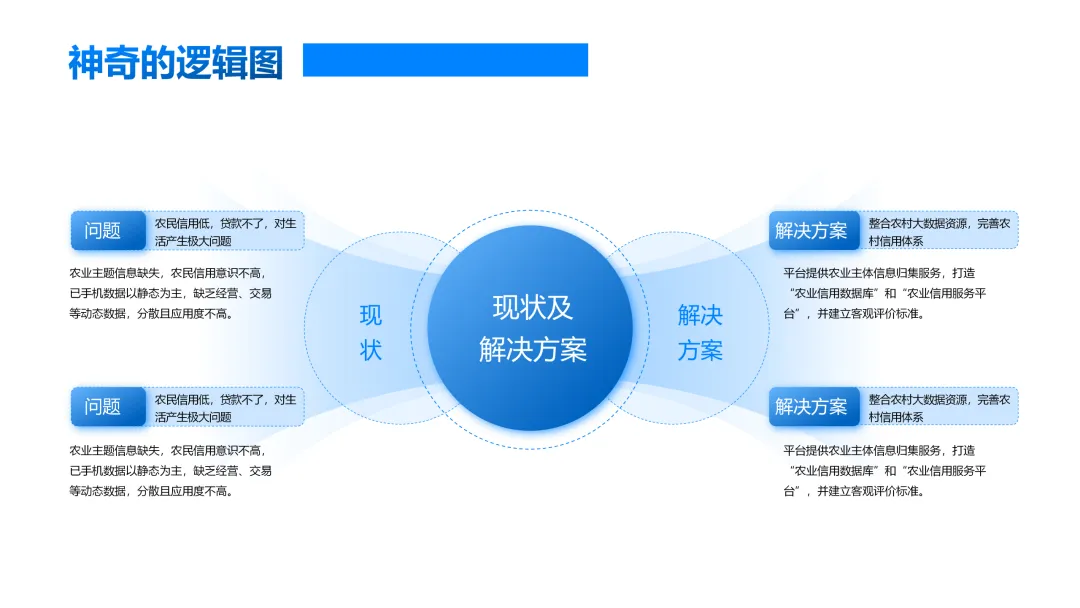 神奇的逻辑图

问题

农民信用低，贷款不了，对生活产生极大问题

农业主题信息缺失，农民信用意识不高，已手机数据以静态为主，缺乏经营、交易等动态数据，分散且应用度不高。

问题

农民信用低，贷款不了，对生活产生极大问题

农业主题信息缺失，农民信用意识不高，已手机数据以静态为主，缺乏经营、交易等动态数据，分散且应用度不高。

现状

现状及解决方案

解决方案

解决方案

整合农村大数据资源，完善农村信用体系

平台提供农业主体信息归集服务，打造“农业信用数据库”和“农业信用服务平台”，并建立客观评价标准。

解决方案

整合农村大数据资源，完善农村信用体系

平台提供农业主体信息归集服务，打造“农业信用数据库”和“农业信用服务平台”，并建立客观评价标准。